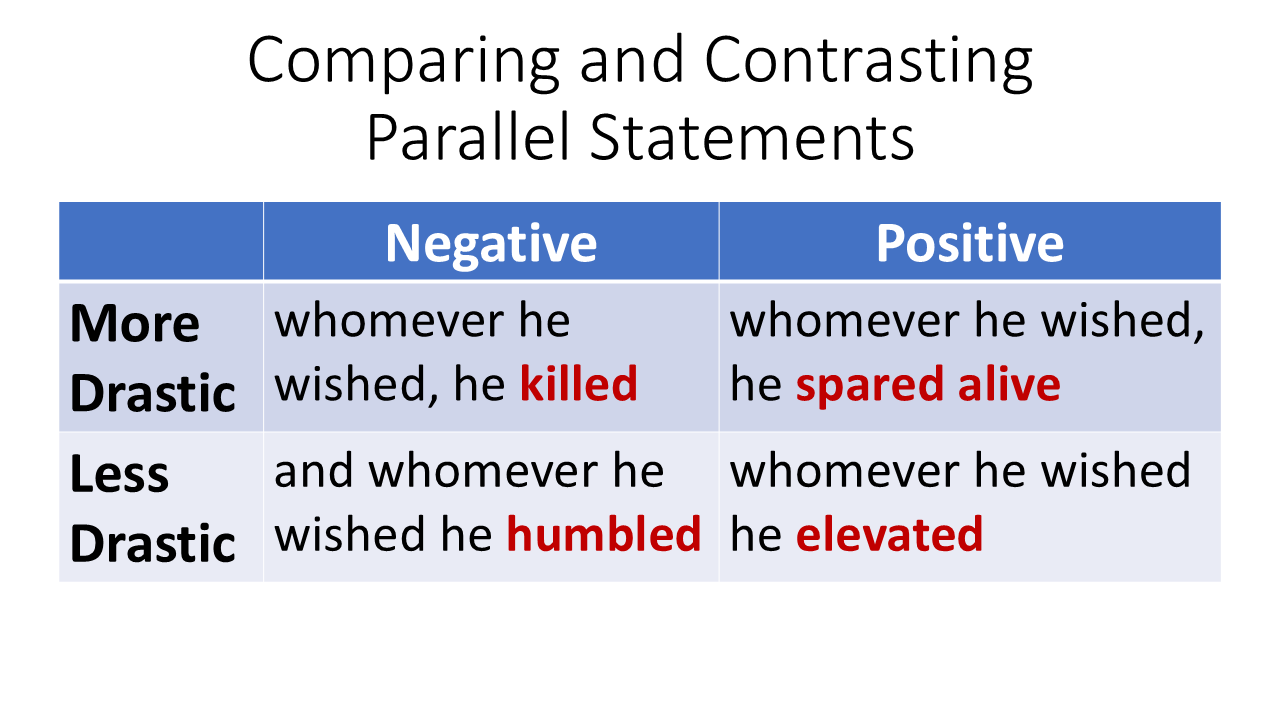 Comparing and Contrasting Parallel Statements

| | Negative | Positive |
|---|---|---|
| More Drastic | whomever he wished, he killed | whomever he wished, he spared alive |
| Less Drastic | and whomever he wished he humbled | whomever he wished he elevated |